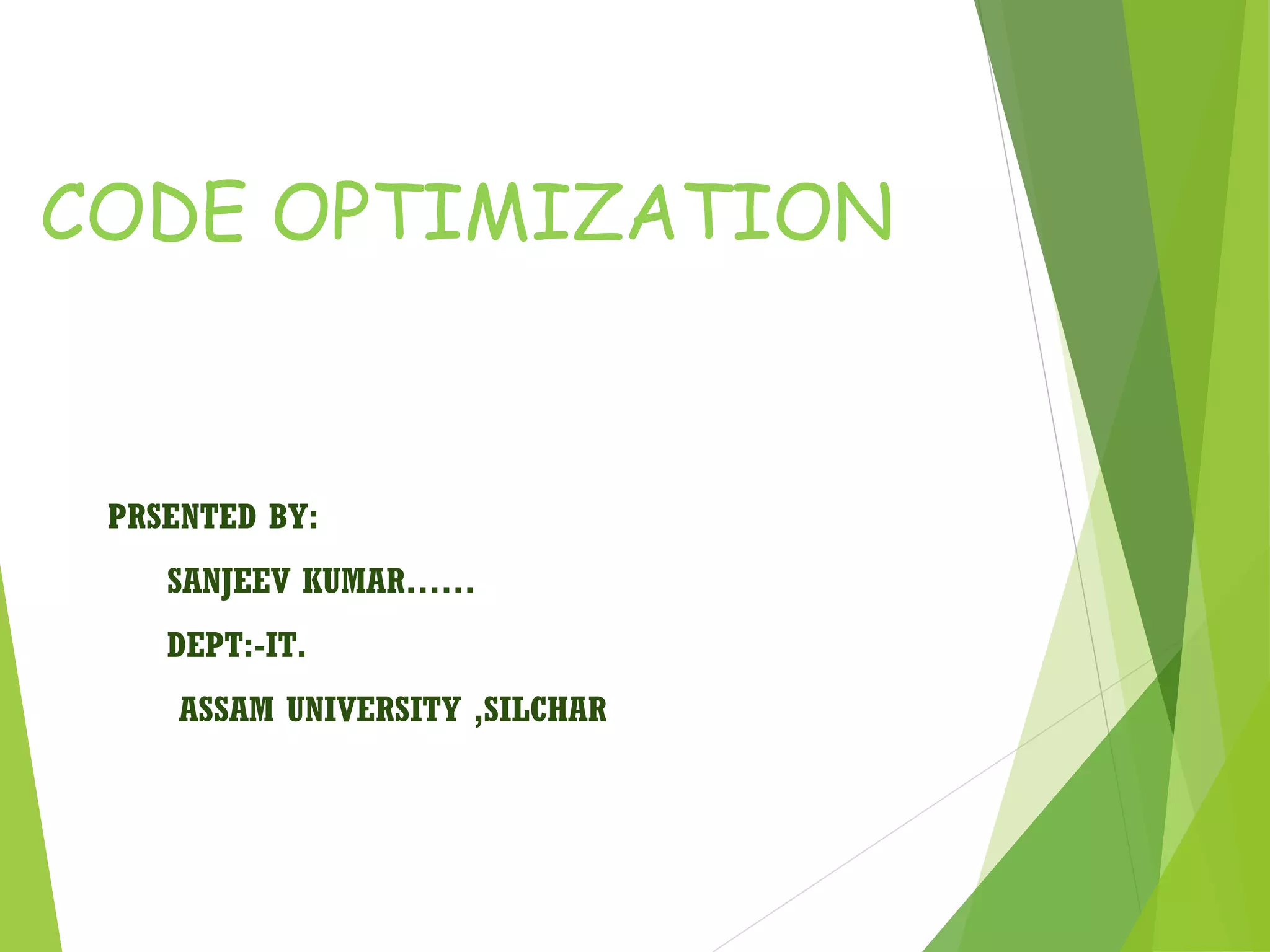 CODE OPTIMIZATION

PRSENTED BY:

SANJEEV KUMAR……

DEPT:-IT.

ASSAM UNIVERSITY ,SILCHAR